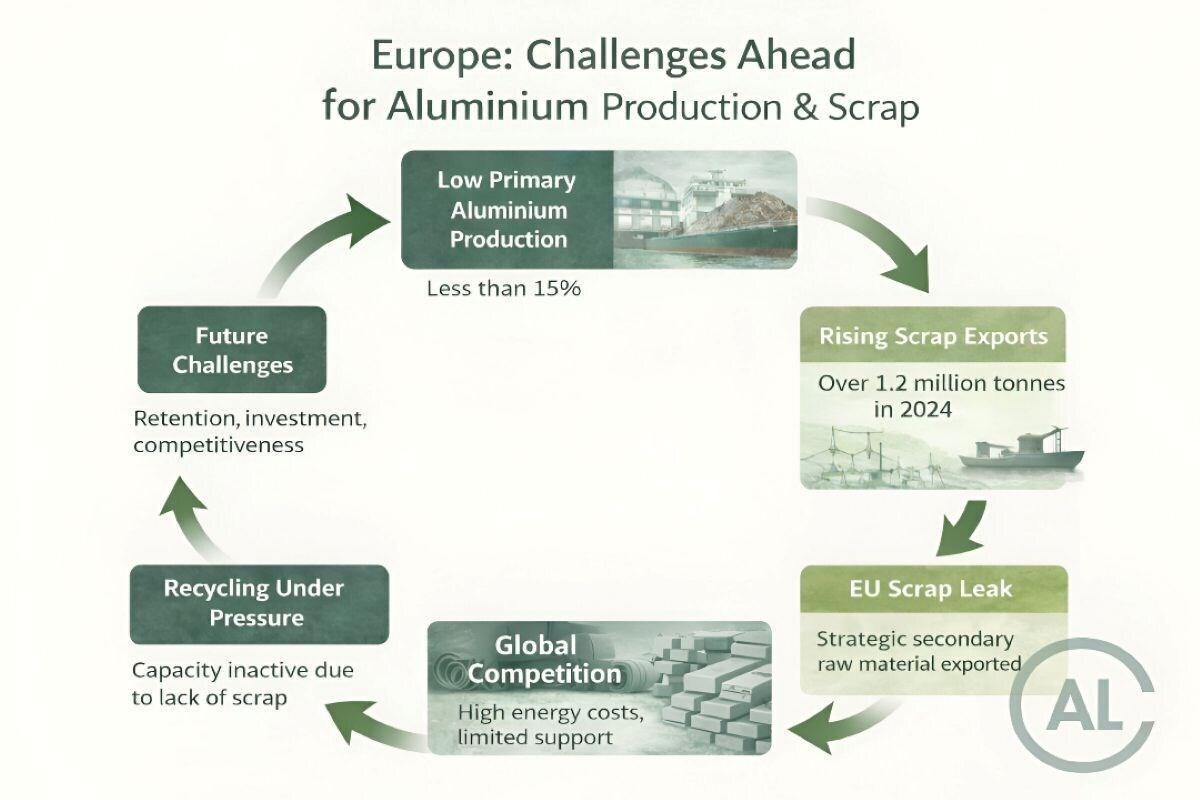 Europe: Challenges Ahead for Aluminium Production & Scrap

Low Primary Aluminium Production

Less than 15%

Rising Scrap Exports

Over 1.2 million tonnes in 2024

EU Scrap Leak

Strategic secondary raw material exported

Global Competition

High energy costs, limited support

Recycling Under Pressure

Capacity inactive due to lack of scrap

Future Challenges

Retention, investment, competitiveness

AL